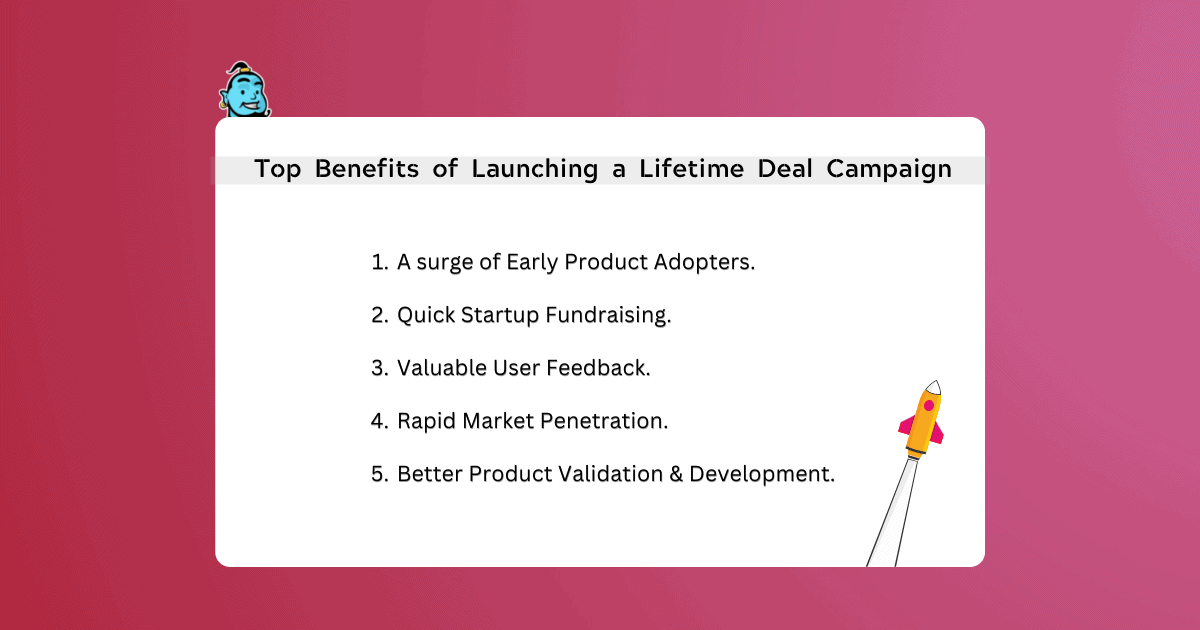 Top Benefits of Launching a Lifetime Deal Campaign

1. A surge of Early Product Adopters.

2. Quick Startup Fundraising.

3. Valuable User Feedback.

4. Rapid Market Penetration.

5. Better Product Validation & Development.